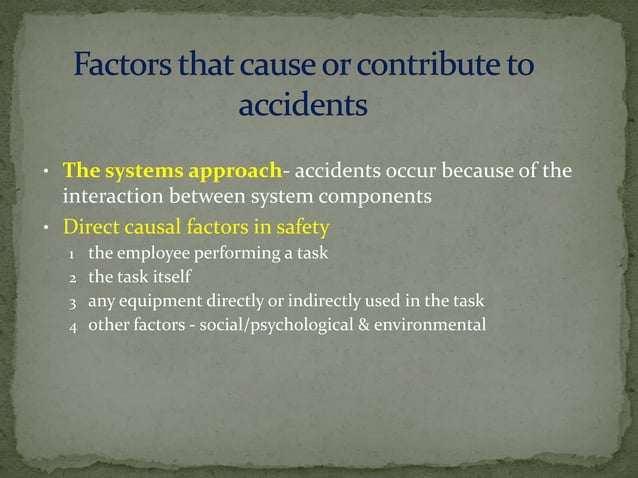 Factors that cause or contribute to accidents

• The systems approach- accidents occur because of the interaction between system components
• Direct causal factors in safety
1 the employee performing a task
2 the task itself
3 any equipment directly or indirectly used in the task
4 other factors - social/psychological & environmental